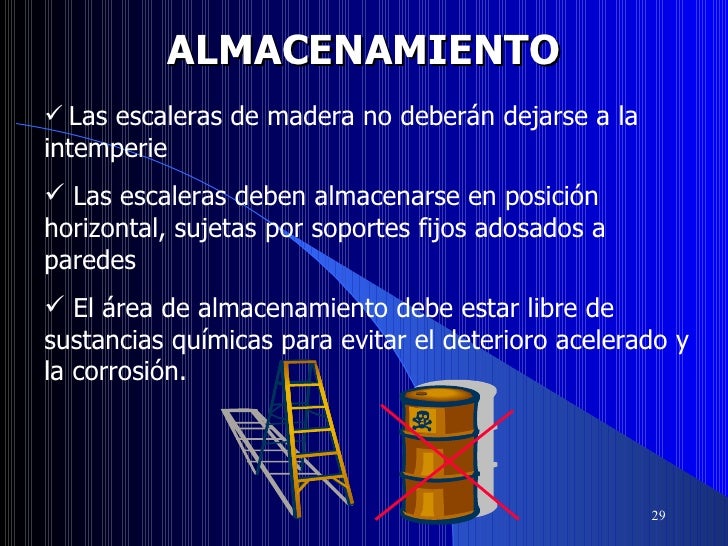 ALMACENAMIENTO

✓ Las escaleras de madera no deberán dejarse a la intemperie

✓ Las escaleras deben almacenarse en posición horizontal, sujetas por soportes fijos adosados a paredes

✓ El área de almacenamiento debe estar libre de sustancias químicas para evitar el deterioro acelerado y la corrosión.

29